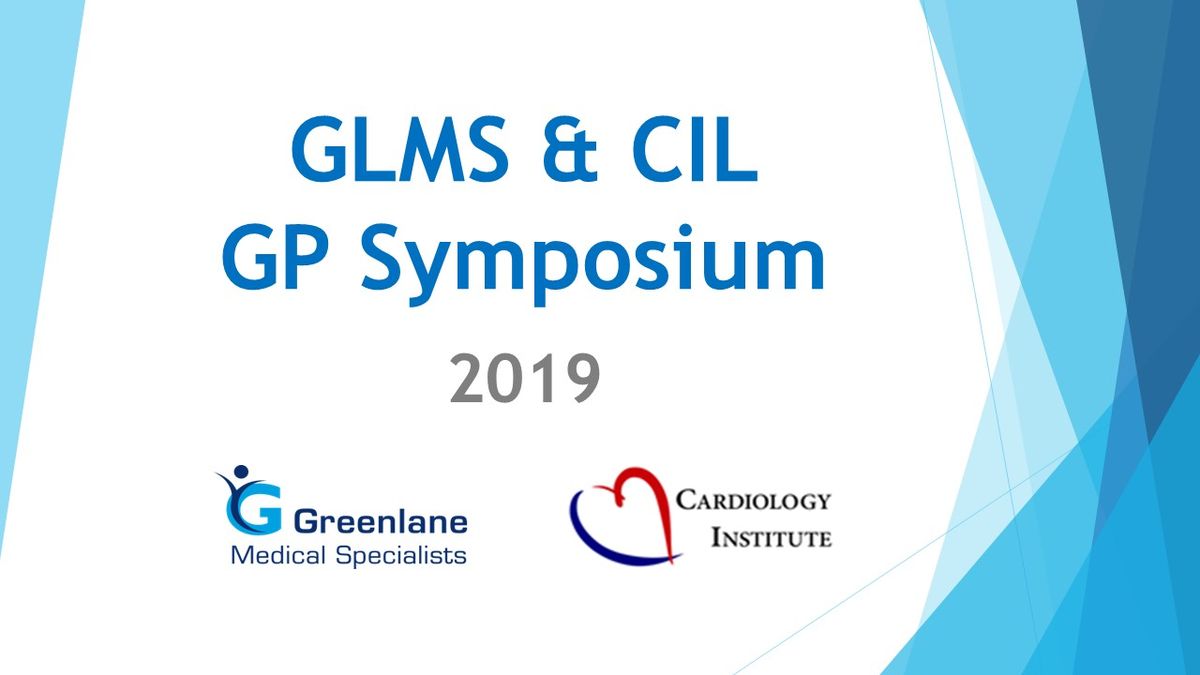 GLMS & CIL
GP Symposium

2019

G Greenlane
Medical Specialists

CARDIOLOGY
INSTITUTE